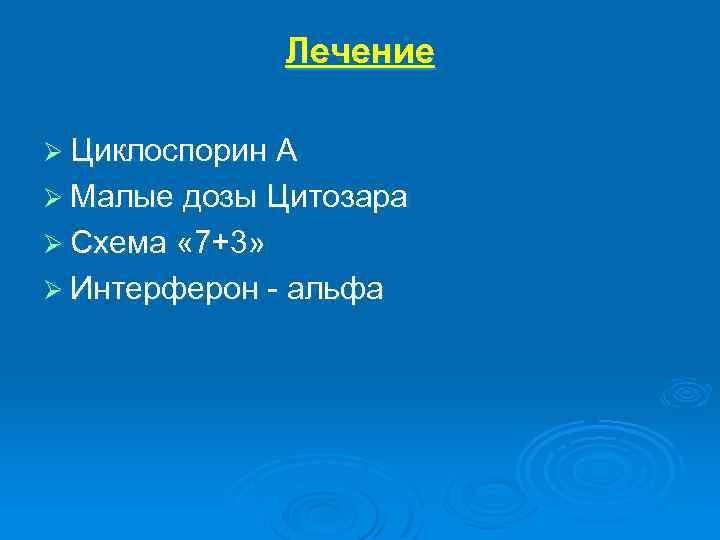 Лечение

➢ Циклоспорин А
➢ Малые дозы Цитозара
➢ Схема «7+3»
➢ Интерферон - альфа